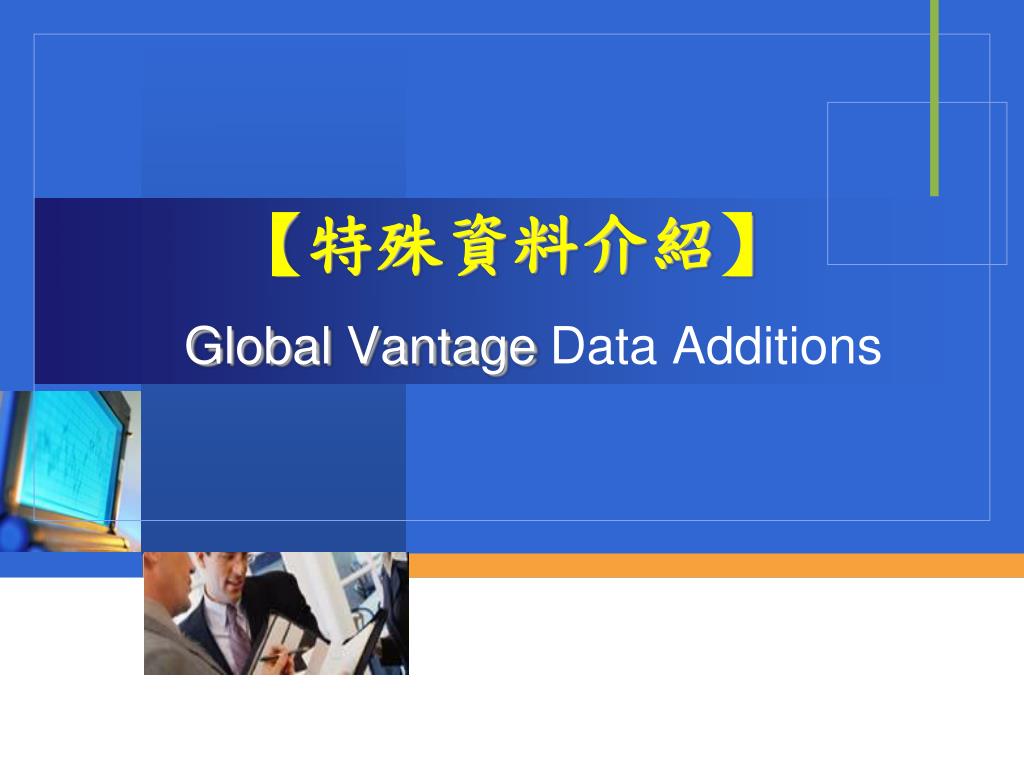 【特殊資料介紹】

Global Vantage Data Additions